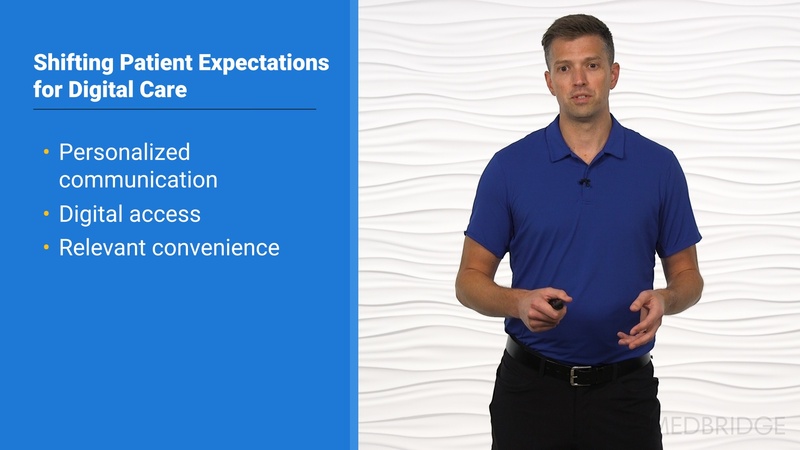 Shifting Patient Expectations for Digital Care

• Personalized communication
• Digital access
• Relevant convenience

MEDBRIDGE